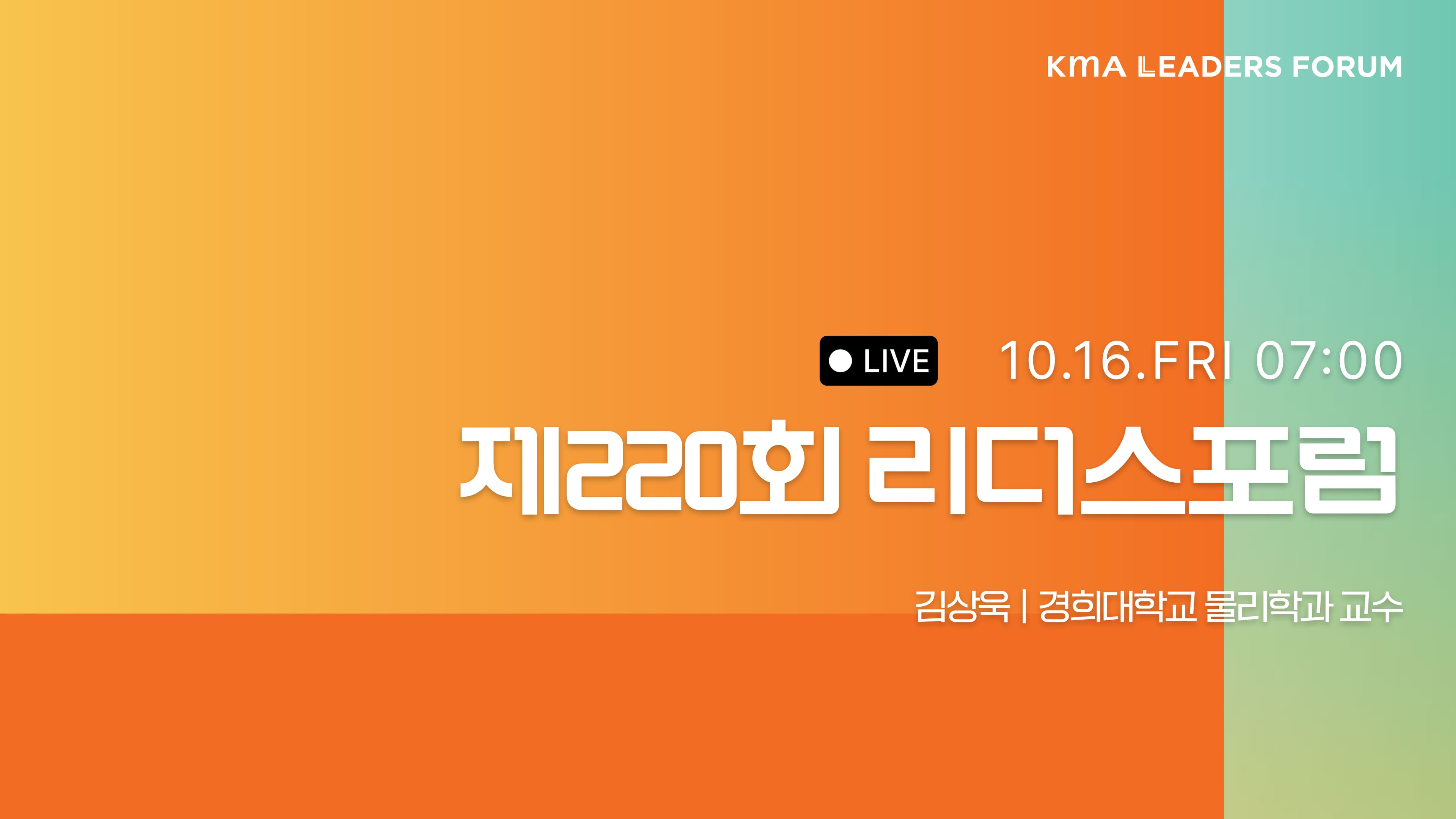 KMA LEADERS FORUM

LIVE 10.16.FRI 07:00

제220회 리더스포럼

김상욱 | 경희대학교 물리학과 교수